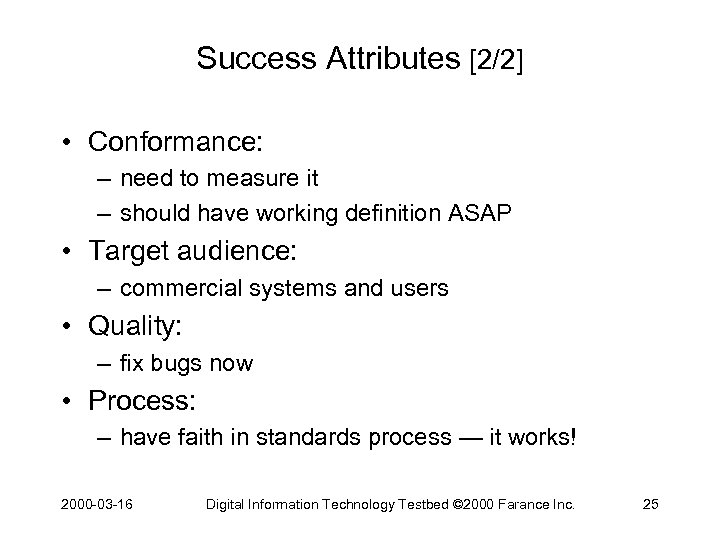 Success Attributes [2/2]

• Conformance:
– need to measure it
– should have working definition ASAP
• Target audience:
– commercial systems and users
• Quality:
– fix bugs now
• Process:
– have faith in standards process — it works!

2000-03-16 Digital Information Technology Testbed ©2000 Farance Inc. 25